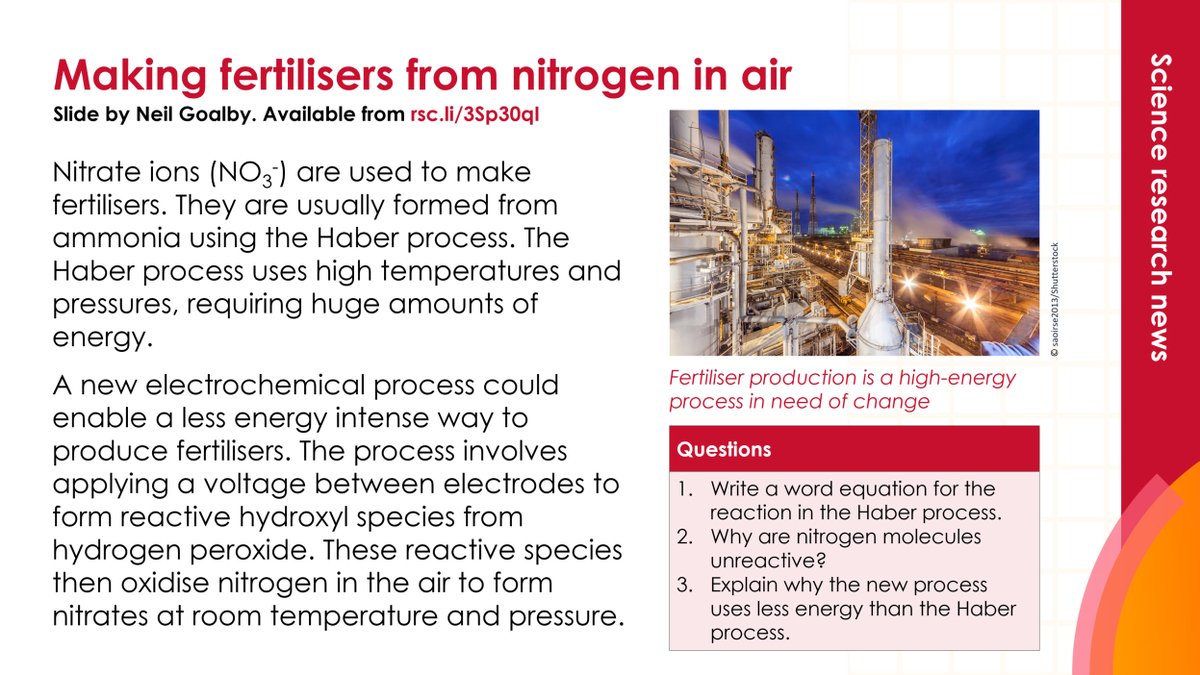 Making fertilisers from nitrogen in air

Slide by Neil Goalby. Available from rsc.li/3Sp30ql

Nitrate ions ($NO_3^-$) are used to make fertilisers. They are usually formed from ammonia using the Haber process. The Haber process uses high temperatures and pressures, requiring huge amounts of energy.

A new electrochemical process could enable a less energy intense way to produce fertilisers. The process involves applying a voltage between electrodes to form reactive hydroxyl species from hydrogen peroxide. These reactive species then oxidise nitrogen in the air to form nitrates at room temperature and pressure.

© saoirse2013/Shutterstock

Fertiliser production is a high-energy process in need of change

Questions

1. Write a word equation for the reaction in the Haber process.
2. Why are nitrogen molecules unreactive?
3. Explain why the new process uses less energy than the Haber process.

Science research news